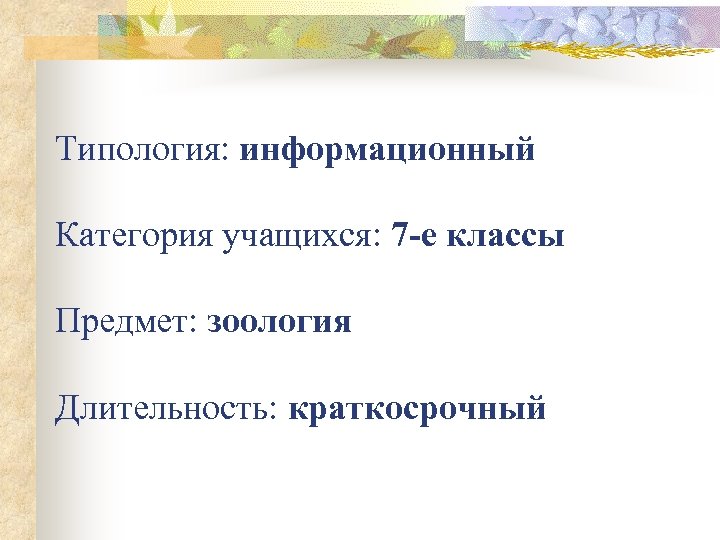 Типология: информационный

Категория учащихся: 7-е классы

Предмет: зоология

Длительность: краткосрочный